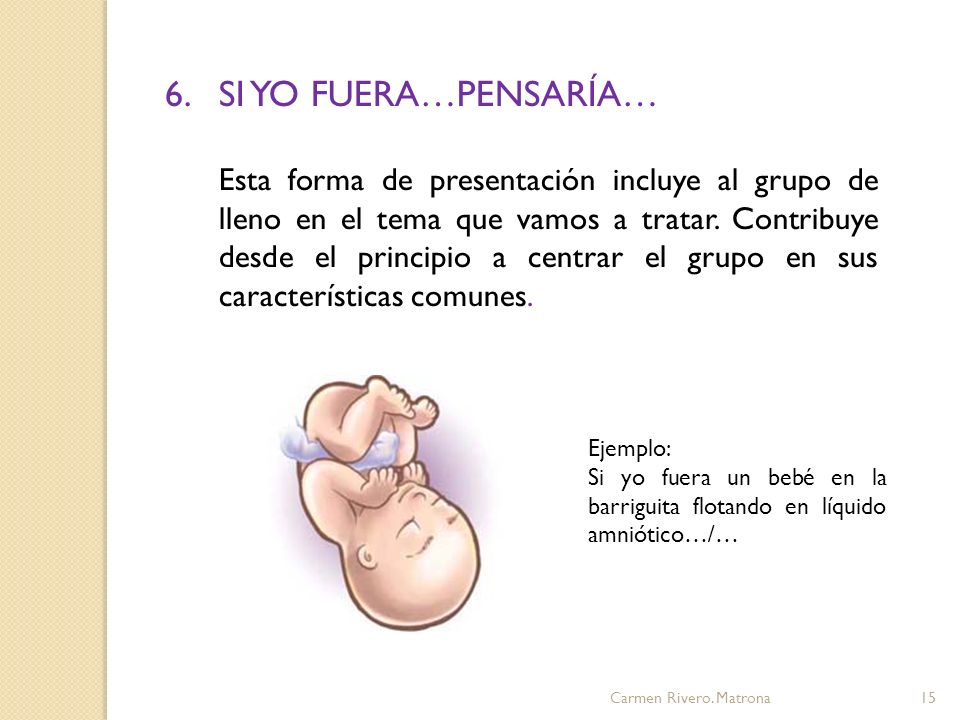 6. SI YO FUERA…PENSARÍA…

Esta forma de presentación incluye al grupo de lleno en el tema que vamos a tratar. Contribuye desde el principio a centrar el grupo en sus características comunes.

Ejemplo:
Si yo fuera un bebé en la barriguita flotando en líquido amniótico…/…

Carmen Rivero. Matrona

15